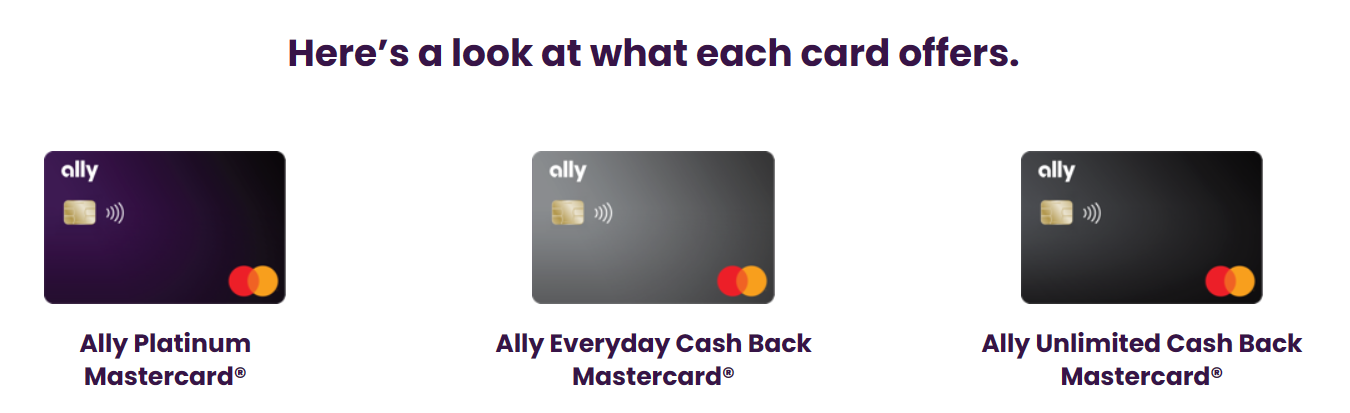 Here’s a look at what each card offers.

ally

Ally Platinum Mastercard®

ally

Ally Everyday Cash Back Mastercard®

ally

Ally Unlimited Cash Back Mastercard®